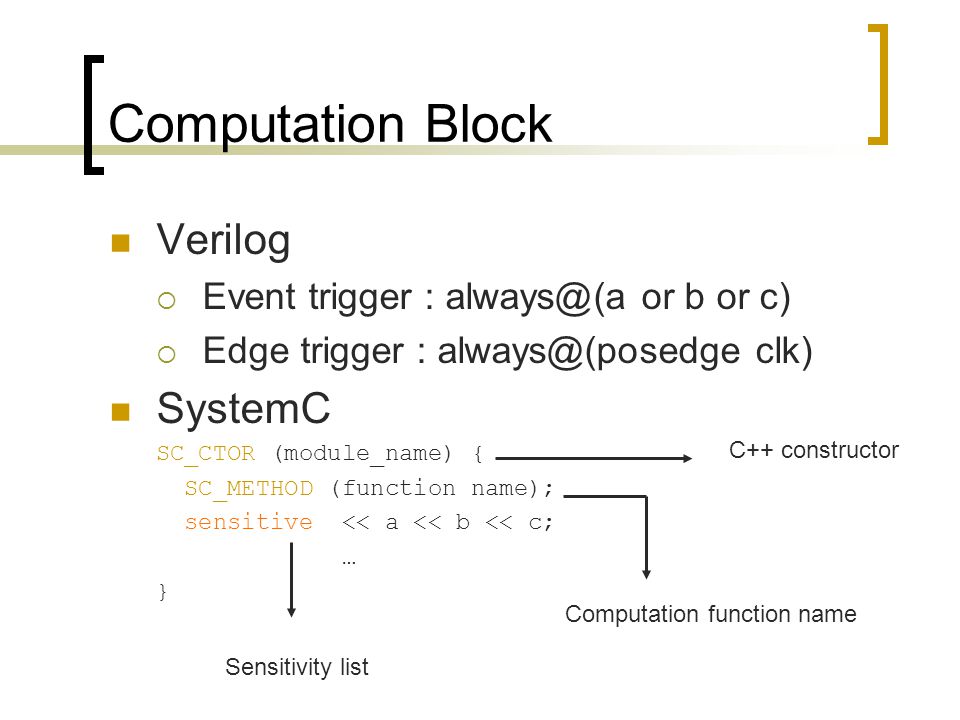 Computation Block

Verilog

Event trigger : always@(a or b or c)

Edge trigger : always@(posedge clk)

SystemC

SC_CTOR (module_name) {
  SC_METHOD (function name);
  sensitive << a << b << c;
  …
}

C++ constructor

Computation function name

Sensitivity list